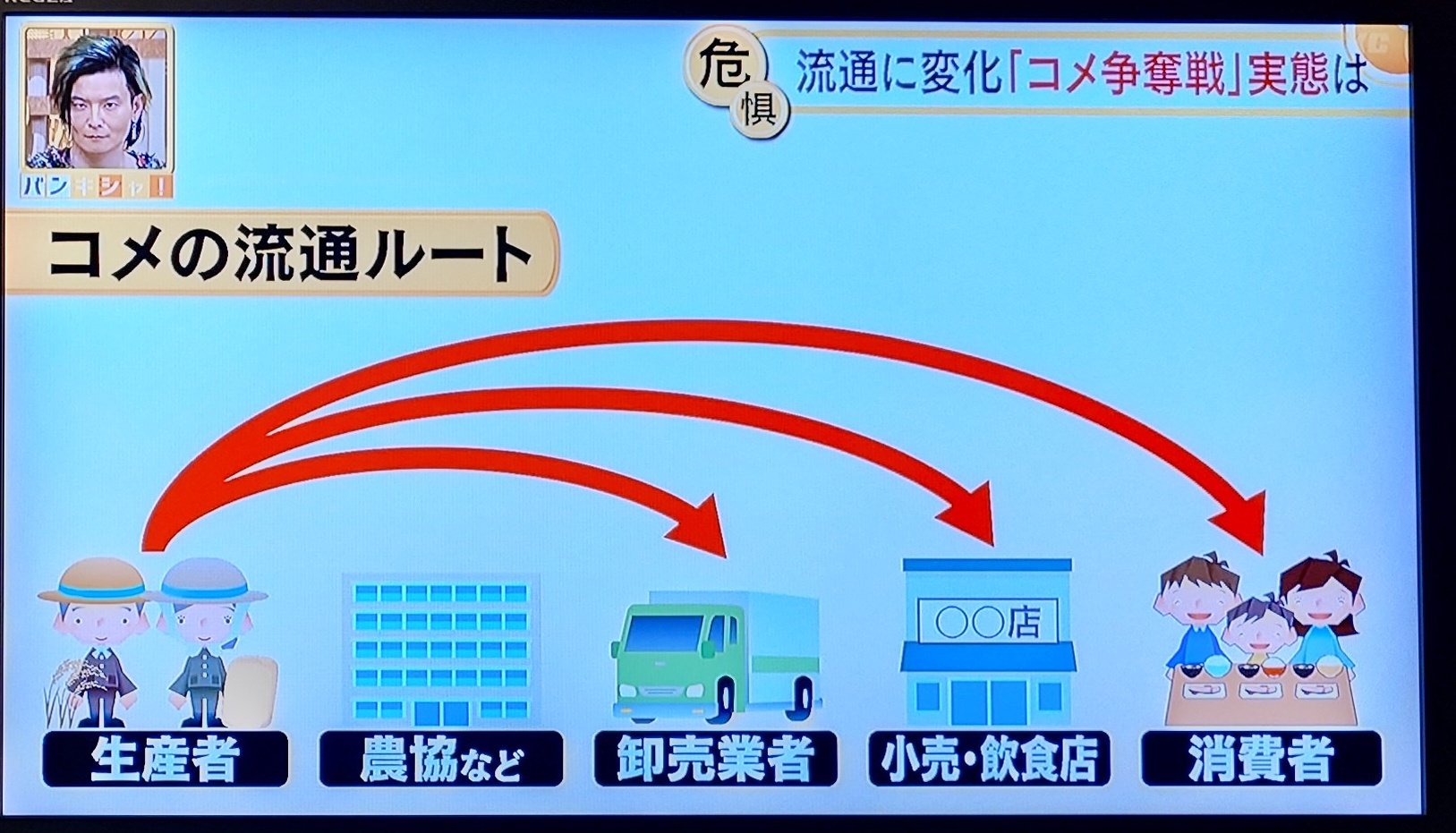 バンキシャ!

危惧 流通に変化「コメ争奪戦」実態は

コメの流通ルート

○○店

生産者
農協など
卸売業者
小売・飲食店
消費者